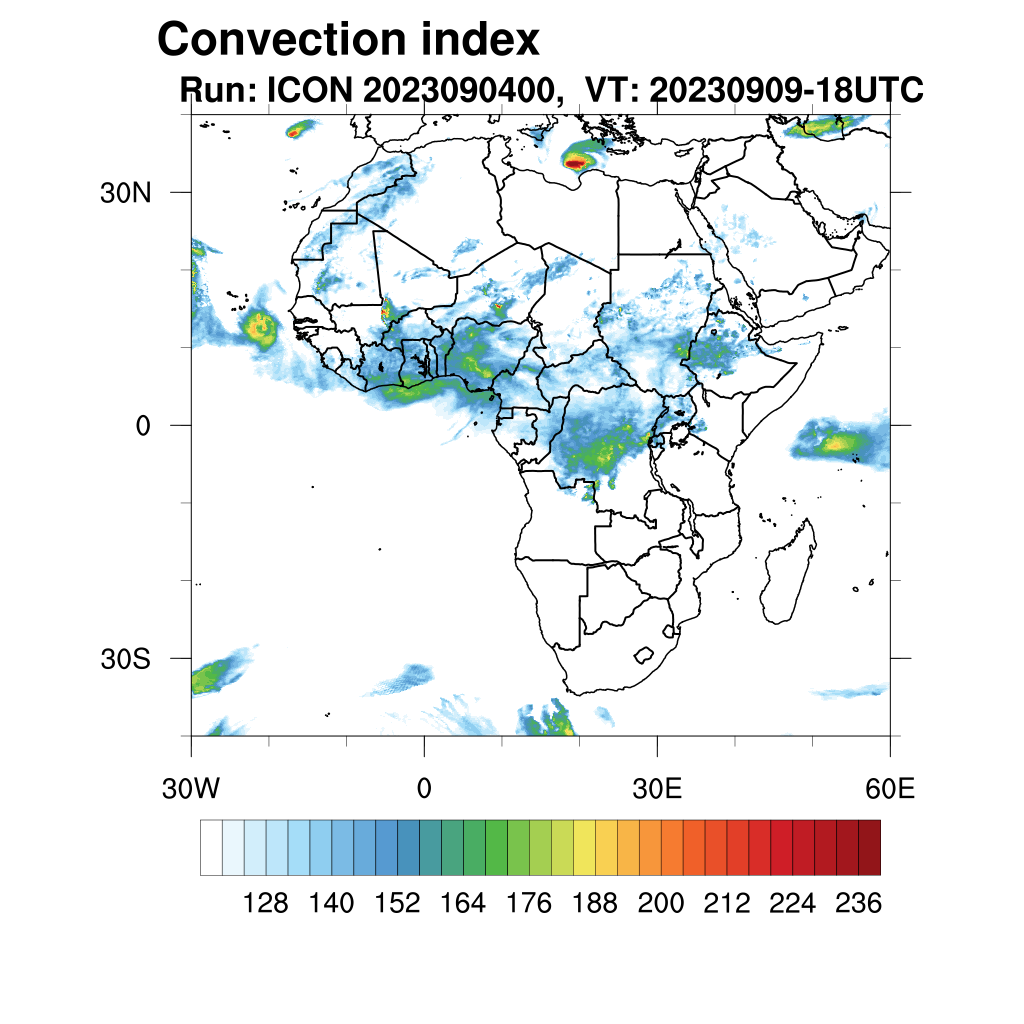 Convection index
Run: ICON 2023090400, VT: 20230909-18UTC

30N
0
30S

30W
0
30E
60E

128 140 152 164 176 188 200 212 224 236